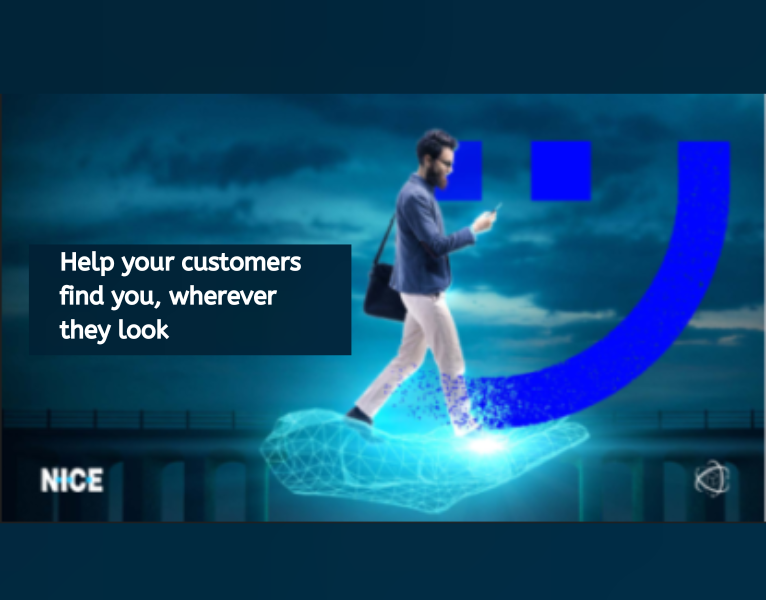 Help your customers find you, wherever they look

NICE